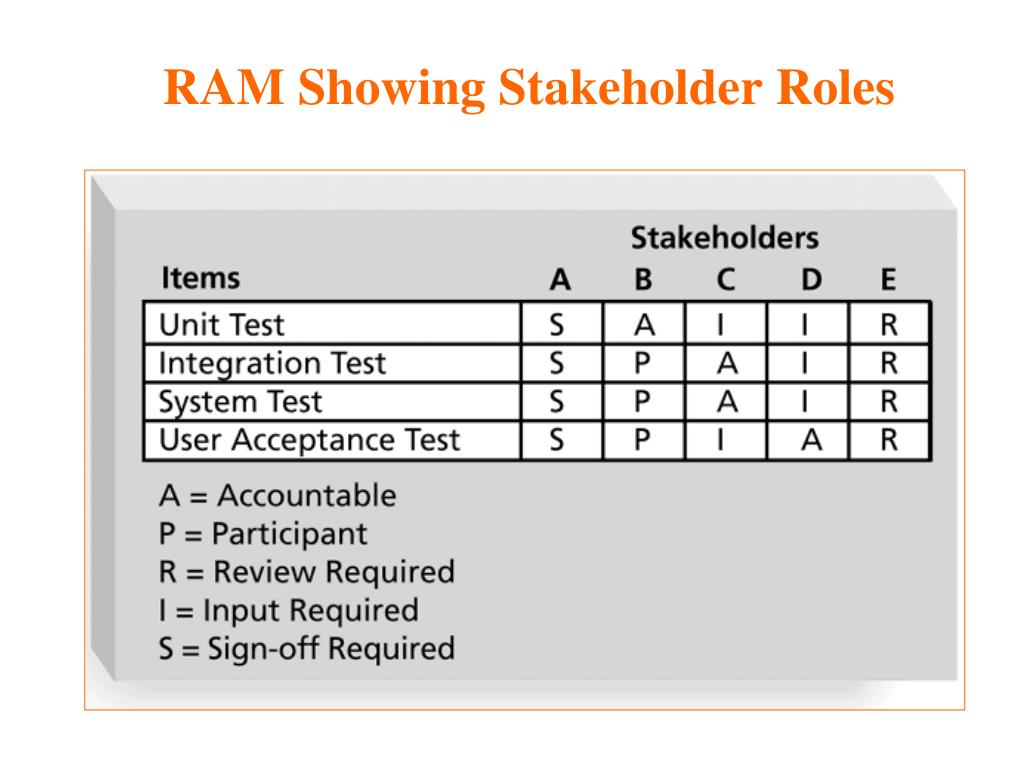 RAM Showing Stakeholder Roles

Stakeholders

| Items | A | B | C | D | E |
|---|---|---|---|---|---|
| Unit Test | S | A | I | I | R |
| Integration Test | S | P | A | I | R |
| System Test | S | P | A | I | R |
| User Acceptance Test | S | P | I | A | R |

A = Accountable
P = Participant
R = Review Required
I = Input Required
S = Sign-off Required